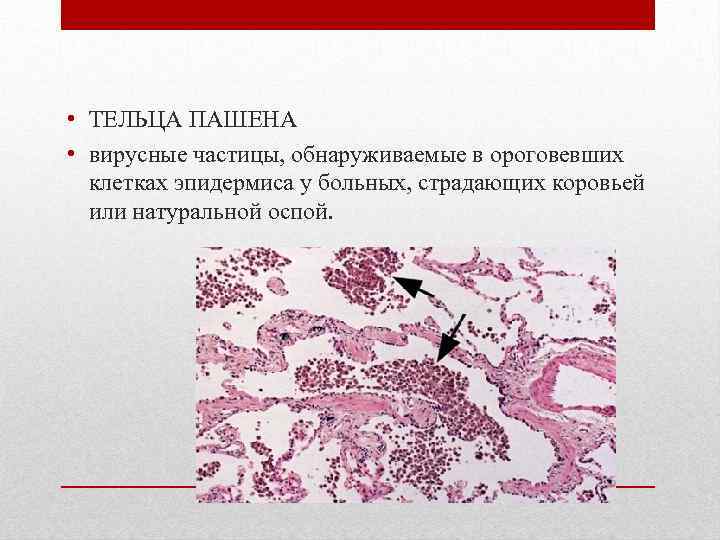 • ТЕЛЬЦА ПАШЕНА

• вирусные частицы, обнаруживаемые в ороговевших клетках эпидермиса у больных, страдающих коровьей или натуральной оспой.